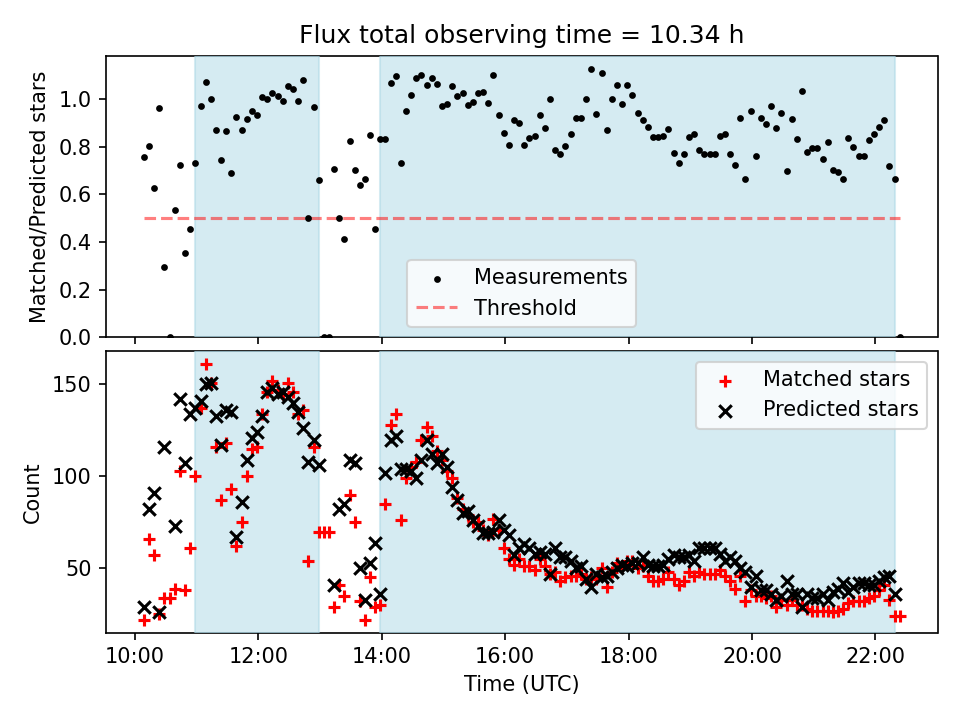 Flux total observing time = 10.34 h

Matched/Predicted stars

1.0
0.8
0.6
0.4
0.2
0.0

Measurements
Threshold

Count

150
100
50

Matched stars
Predicted stars

10:00
12:00
14:00
16:00
18:00
20:00
22:00

Time (UTC)